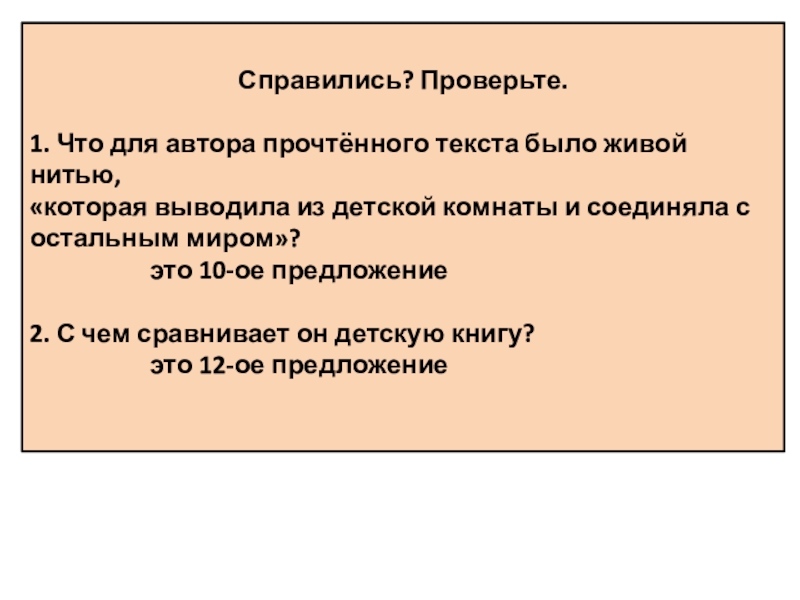 Справились? Проверьте.

1. Что для автора прочтённого текста было живой нитью,
«которая выводила из детской комнаты и соединяла с остальным миром»?
это 10-ое предложение

2. С чем сравнивает он детскую книгу?
это 12-ое предложение